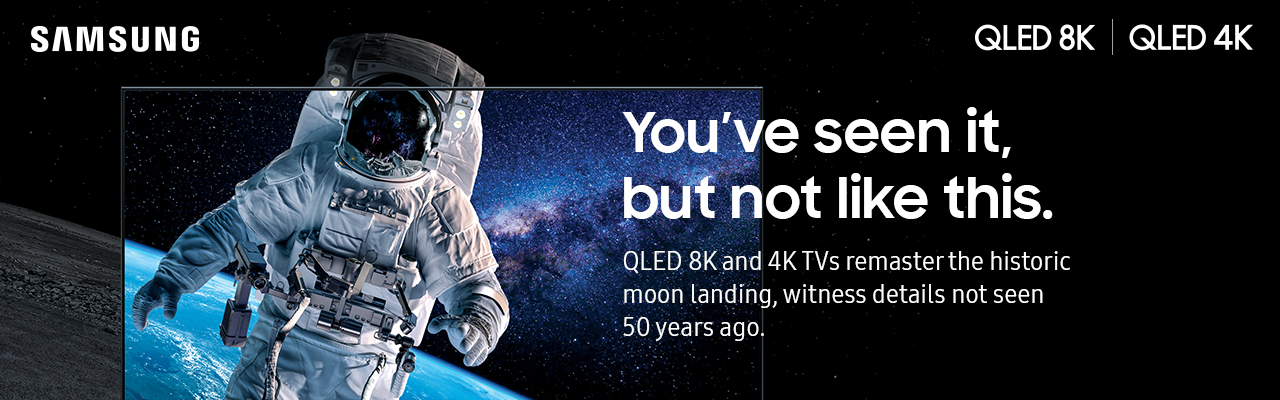 SAMSUNG

QLED 8K | QLED 4K

You've seen it, but not like this.

QLED 8K and 4K TVs remaster the historic moon landing, witness details not seen 50 years ago.